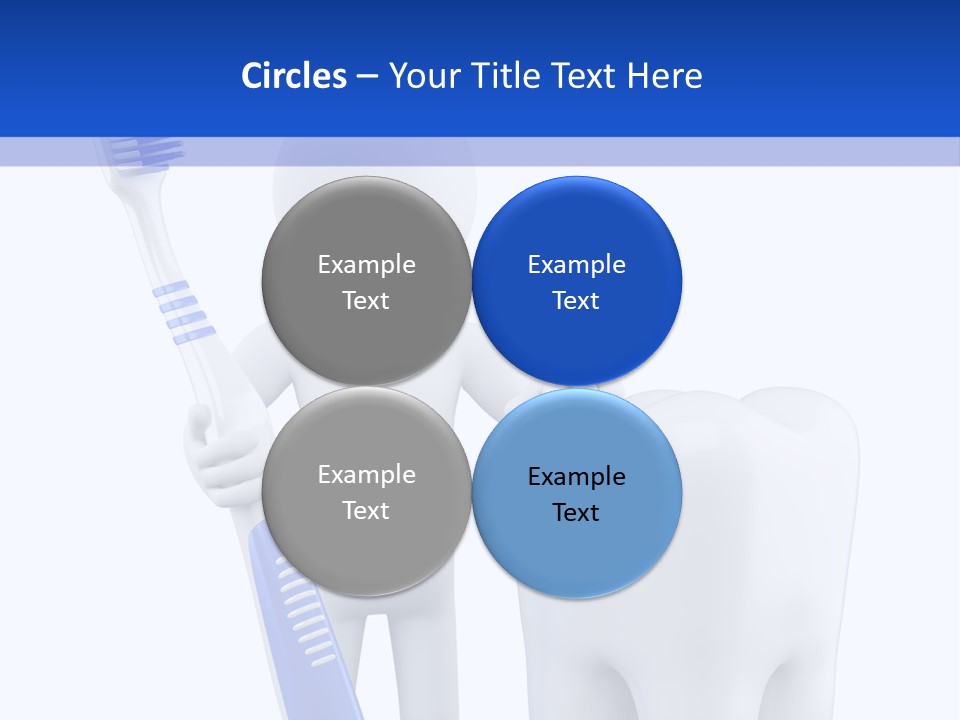 Circles – Your Title Text Here

Example Text

Example Text

Example Text

Example Text